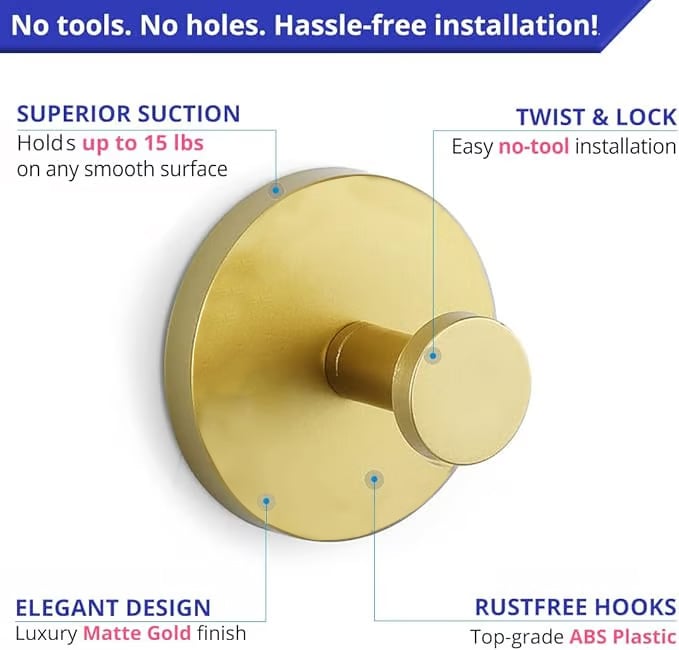 No tools. No holes. Hassle-free installation!

SUPERIOR SUCTION
Holds up to 15 lbs on any smooth surface

TWIST & LOCK
Easy no-tool installation

ELEGANT DESIGN
Luxury Matte Gold finish

RUSTFREE HOOKS
Top-grade ABS Plastic